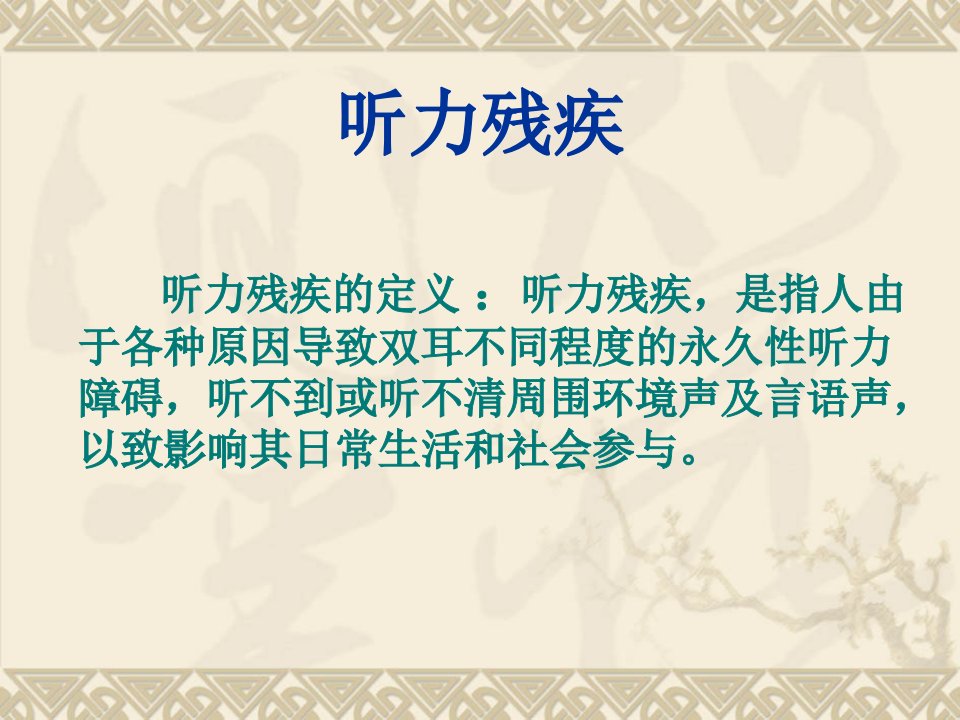 听力残疾

听力残疾的定义 ： 听力残疾，是指人由于各种原因导致双耳不同程度的永久性听力障碍，听不到或听不清周围环境声及言语声，以致影响其日常生活和社会参与。